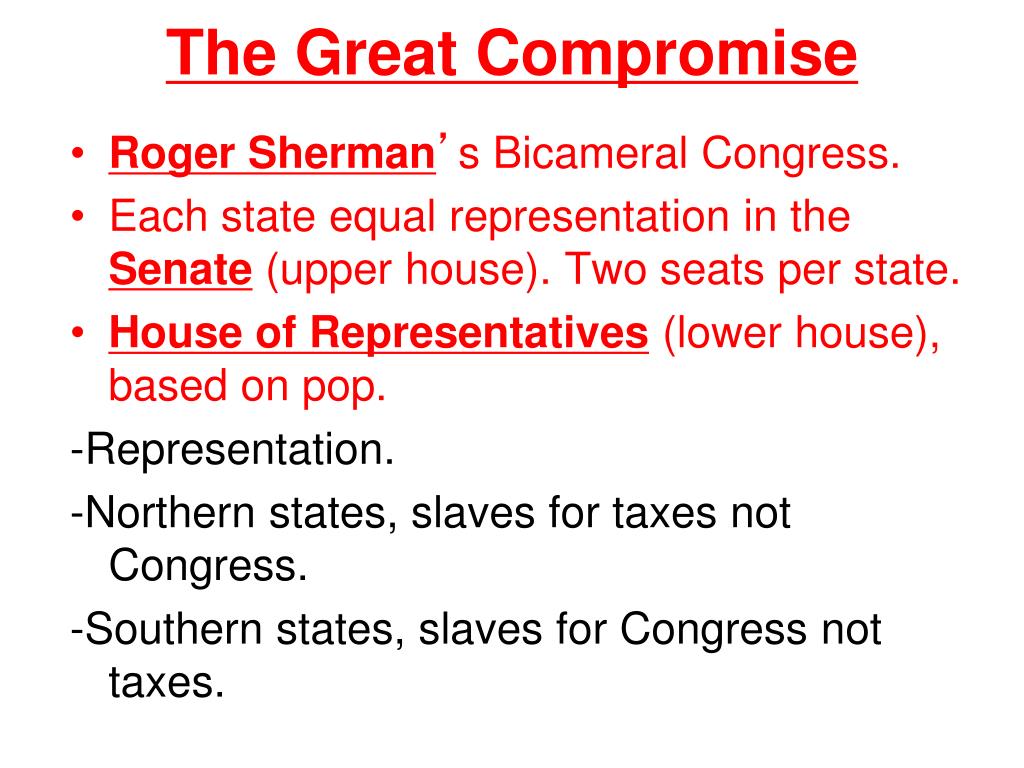 The Great Compromise

• Roger Sherman’ s Bicameral Congress.
• Each state equal representation in the Senate (upper house). Two seats per state.
• House of Representatives (lower house), based on pop.

-Representation.

-Northern states, slaves for taxes not Congress.

-Southern states, slaves for Congress not taxes.